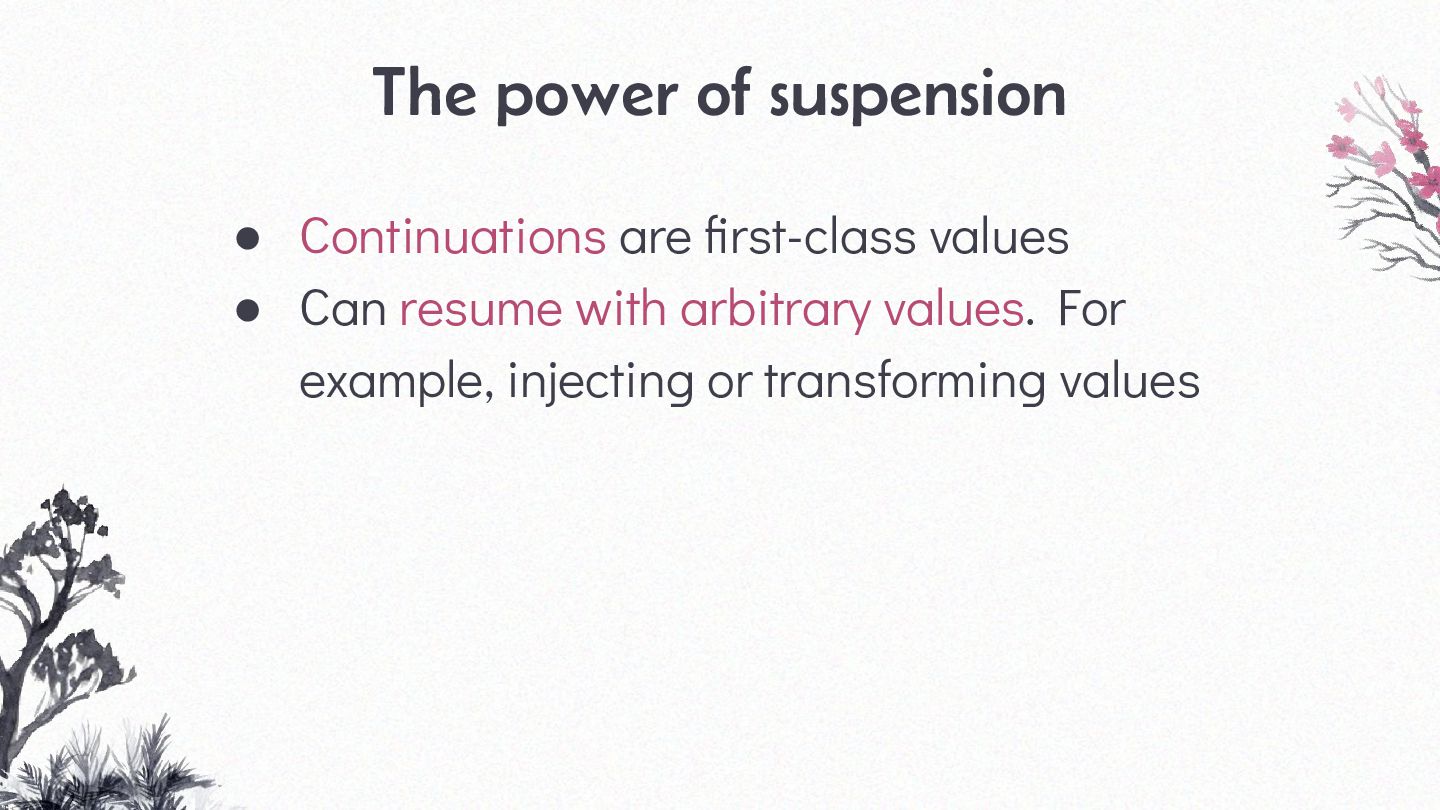 The power of suspension

● Continuations are first-class values
● Can resume with arbitrary values. For example, injecting or transforming values